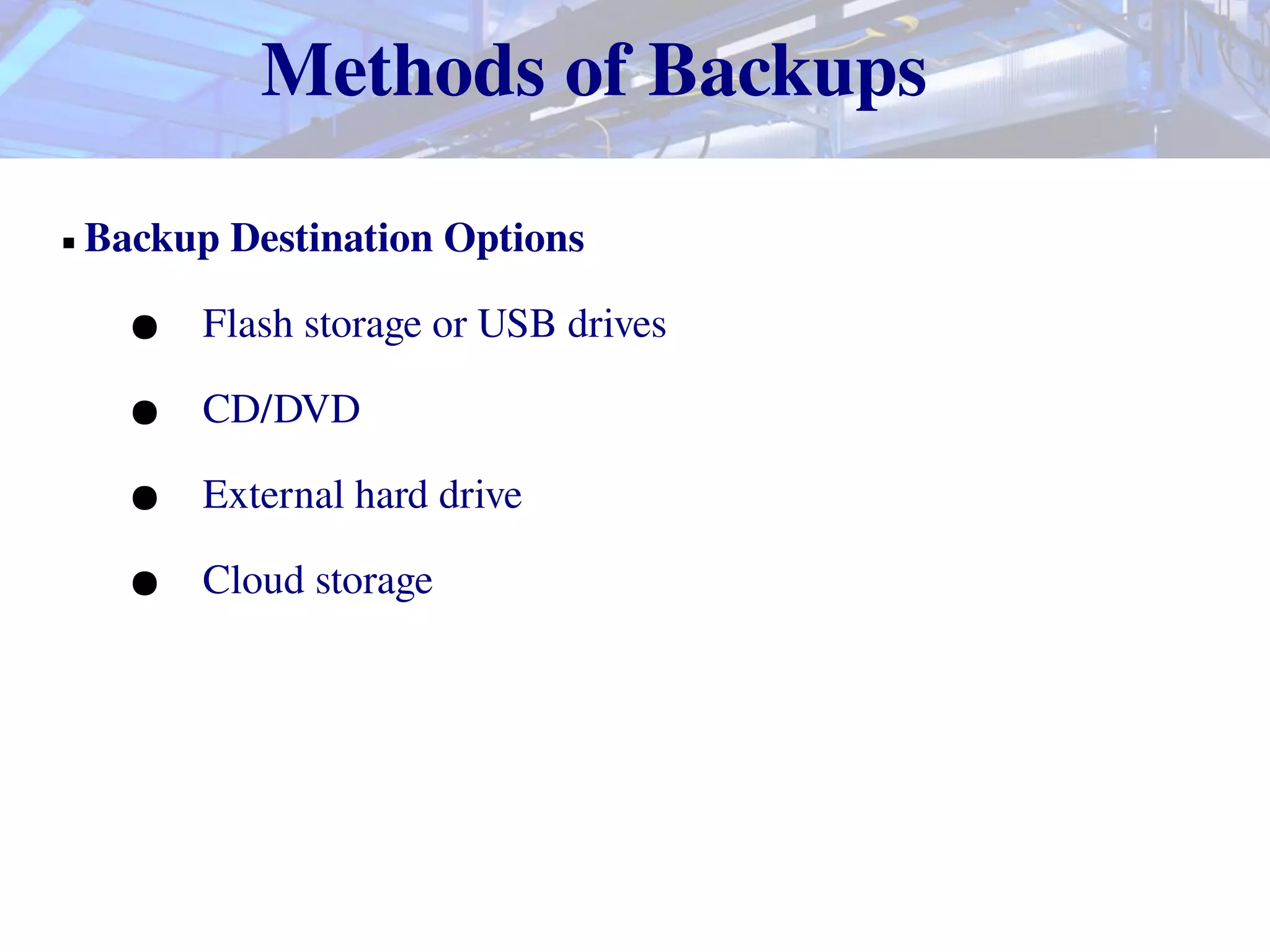 Methods of Backups

▪ Backup Destination Options

● Flash storage or USB drives

● CD/DVD

● External hard drive

● Cloud storage